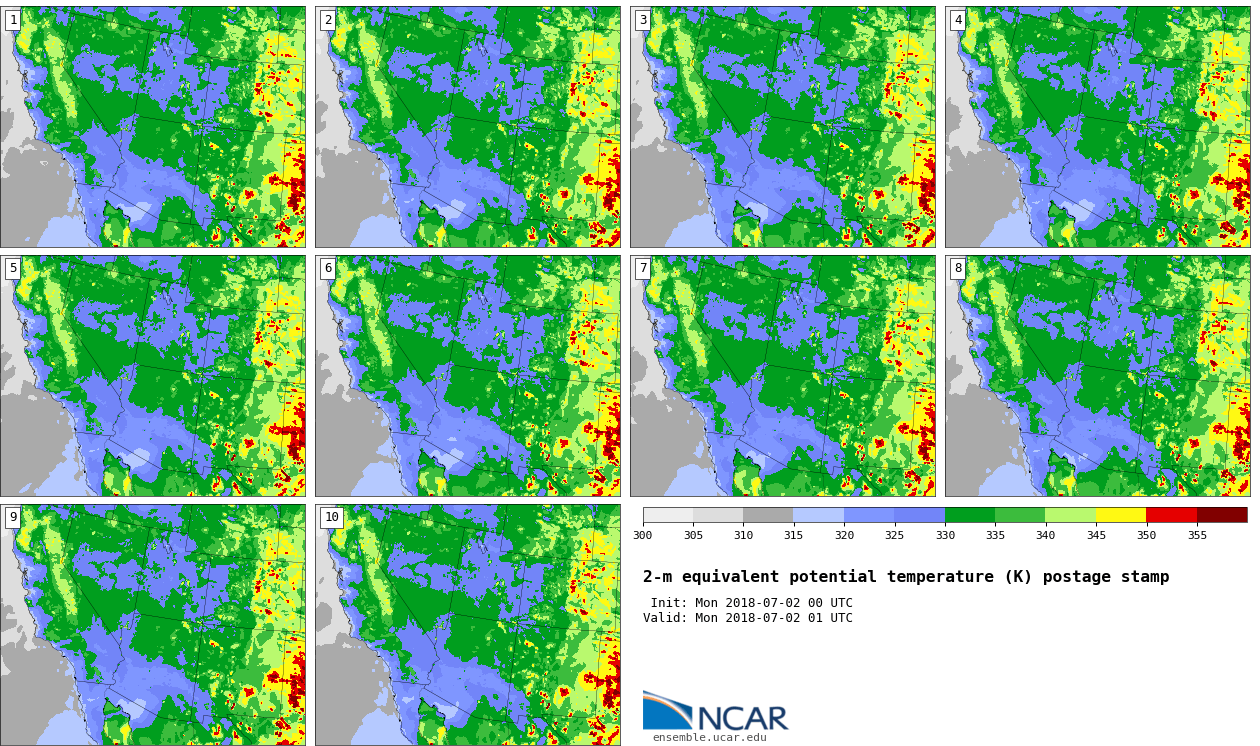 1

2

3

4

5

6

7

8

9

10

300 305 310 315 320 325 330 335 340 345 350 355

2-m equivalent potential temperature (K) postage stamp

Init: Mon 2018-07-02 00 UTC
Valid: Mon 2018-07-02 01 UTC

NCAR
ensemble.ucar.edu